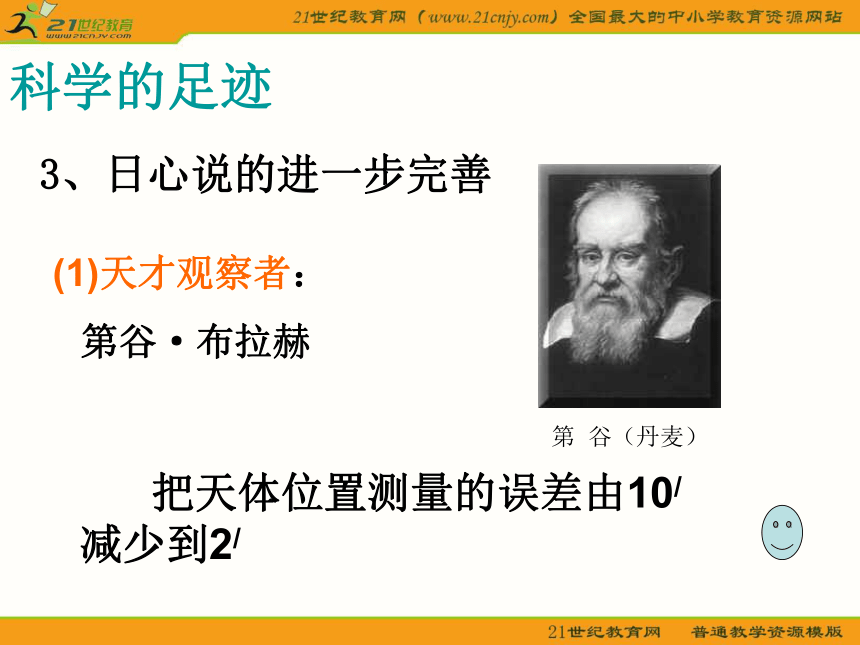 21世纪教育
www.21cnjy.com

21世纪教育网（www.21cnjy.com）全国最大的中小学教育资源网站

科学的足迹

3、日心说的进一步完善

(1)天才观察者：

第谷·布拉赫

第 谷（丹麦）

把天体位置测量的误差由$10'$减少到$2'$

21世纪教育网 普通教学资源模版